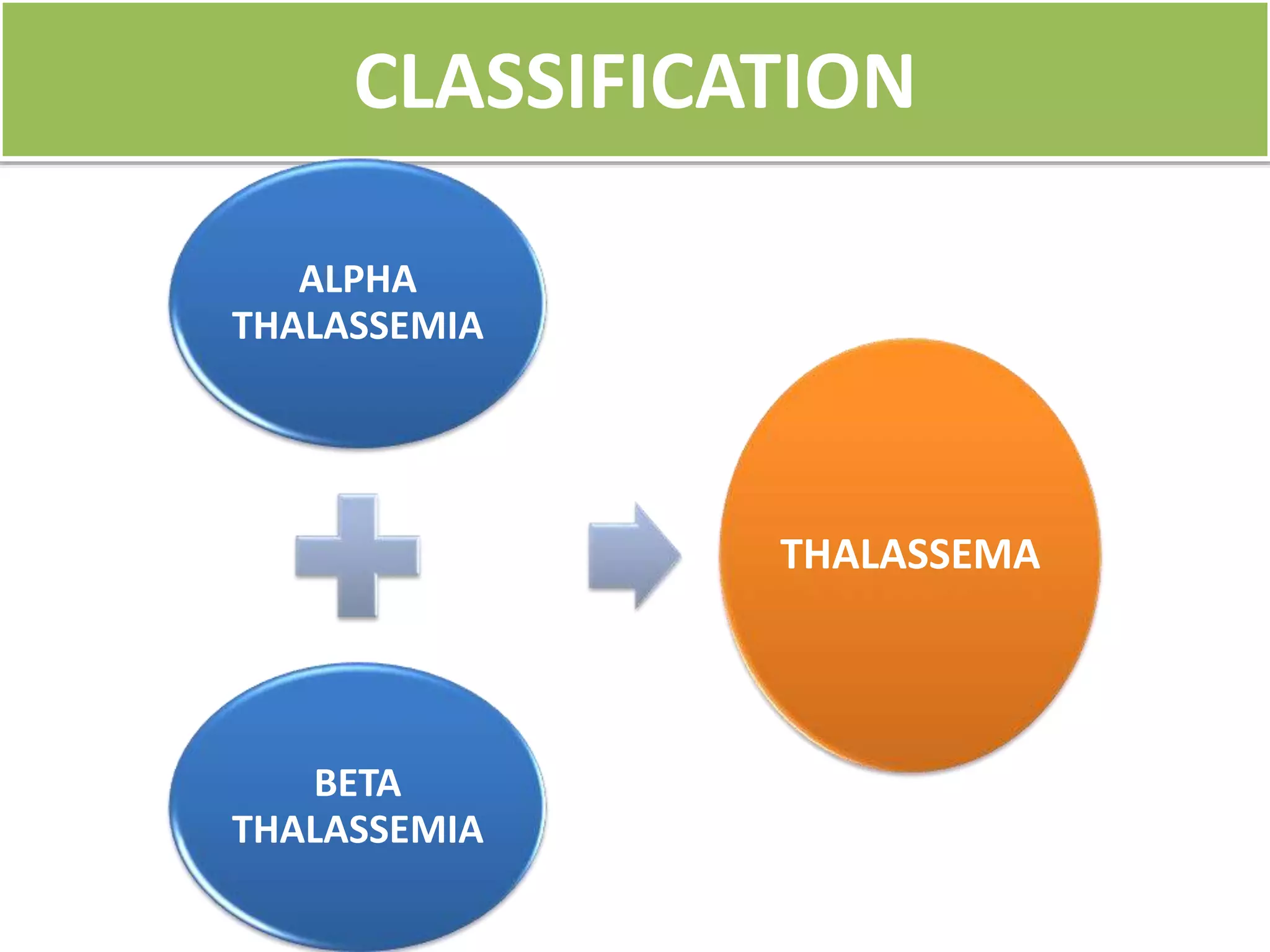 CLASSIFICATION

ALPHA THALASSEMIA

BETA THALASSEMIA

THALASSEMA